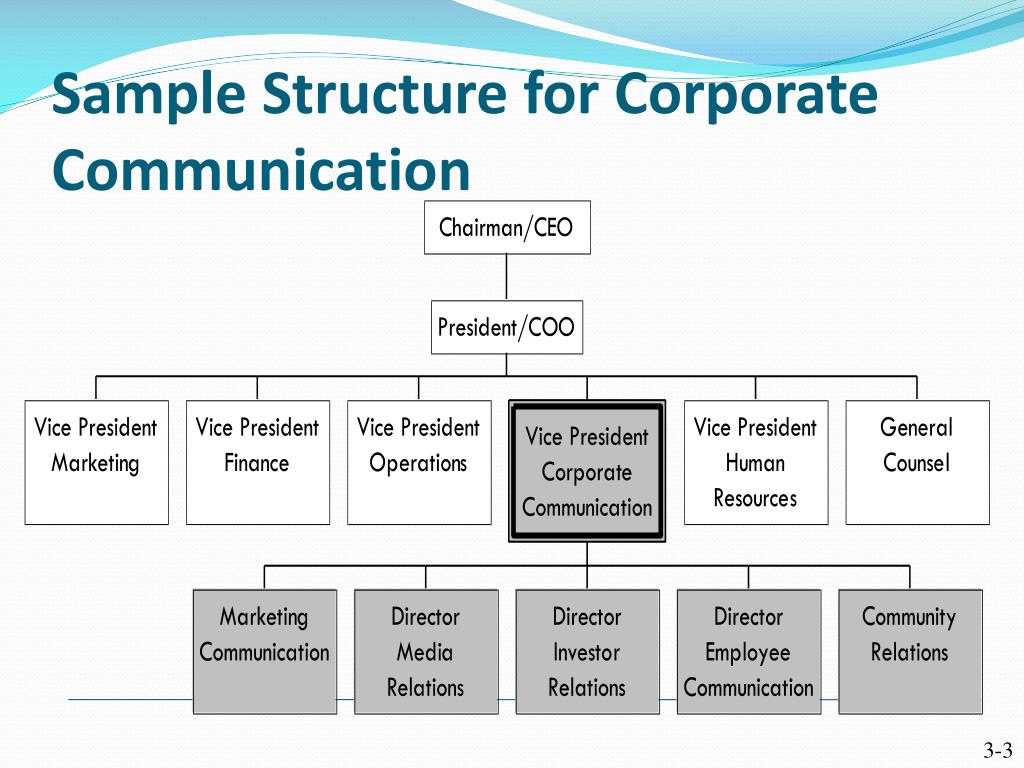 Sample Structure for Corporate Communication

Chairman/CEO

President/COO

Vice President Marketing

Vice President Finance

Vice President Operations

Vice President Corporate Communication

Vice President Human Resources

General Counsel

Marketing Communication

Director Media Relations

Director Investor Relations

Director Employee Communication

Community Relations

3-3